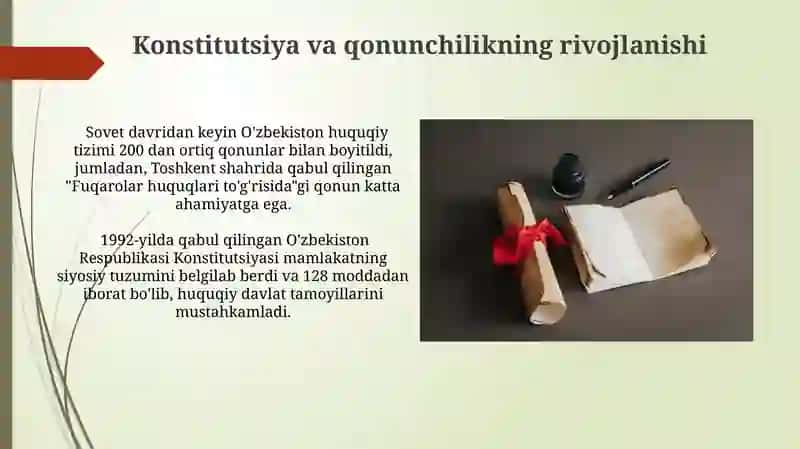 Konstitutsiya va qonunchilikning rivojlanishi

Sovet davridan keyin O'zbekiston huquqiy tizimi 200 dan ortiq qonunlar bilan boyitildi, jumladan, Toshkent shahrida qabul qilingan "Fuqarolar huquqlari to'g'risida"gi qonun katta ahamiyatga ega.

1992-yilda qabul qilingan O'zbekiston Respublikasi Konstitutsiyasi mamlakatning siyosiy tuzumini belgilab berdi va 128 moddadan iborat bo'lib, huquqiy davlat tamoyillarini mustahkamladi.